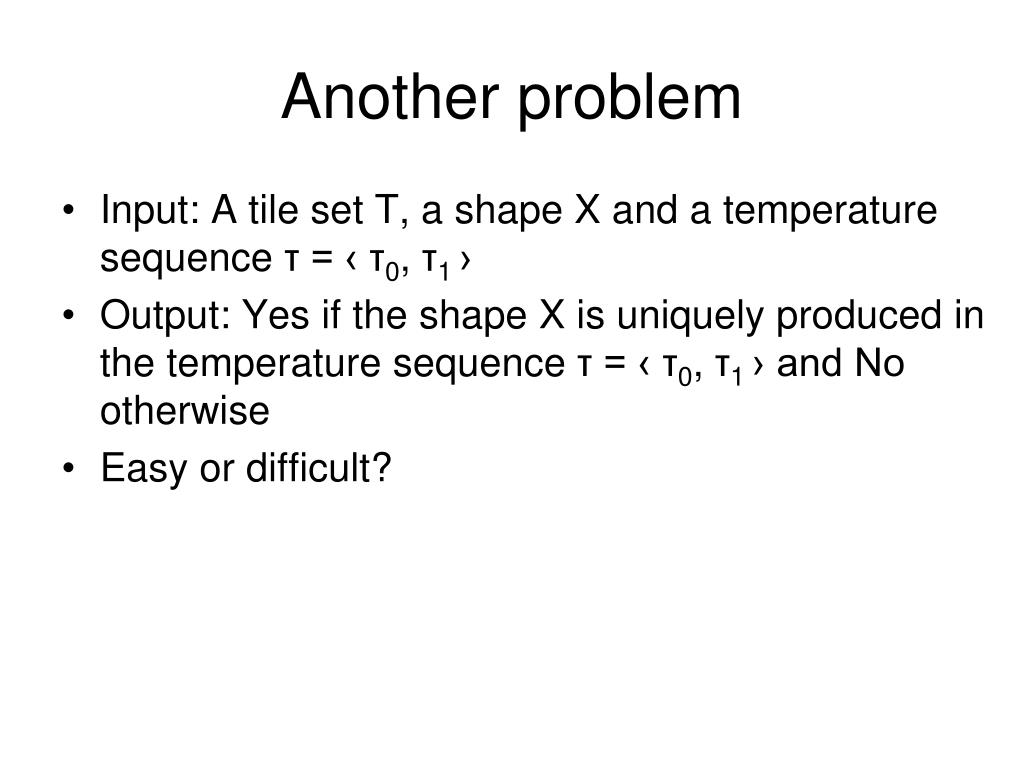 Another problem

• Input: A tile set T, a shape X and a temperature sequence $\tau = \langle \tau_0, \tau_1 \rangle$

• Output: Yes if the shape X is uniquely produced in the temperature sequence $\tau = \langle \tau_0, \tau_1 \rangle$ and No otherwise

• Easy or difficult?